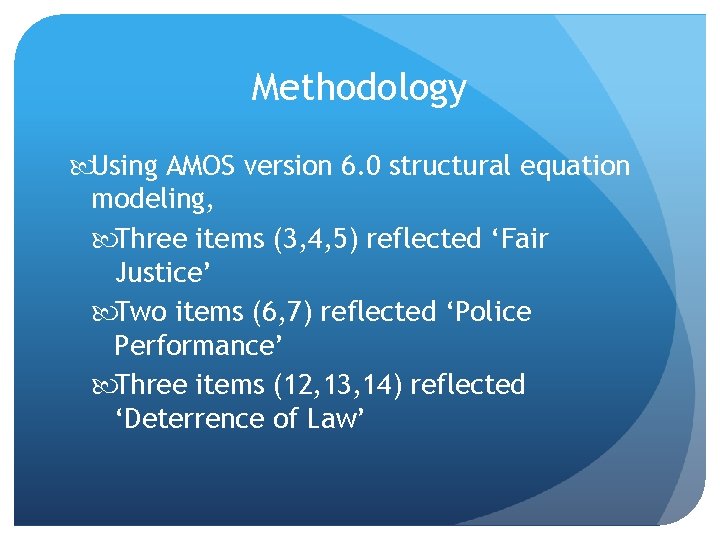 Methodology

Using AMOS version 6.0 structural equation modeling,

Three items (3,4,5) reflected ‘Fair Justice’

Two items (6,7) reflected ‘Police Performance’

Three items (12,13,14) reflected ‘Deterrence of Law’